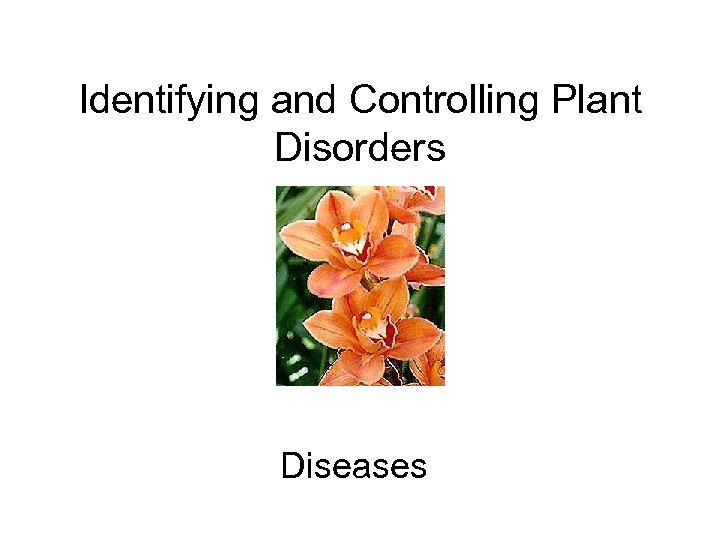 Identifying and Controlling Plant Disorders

Diseases